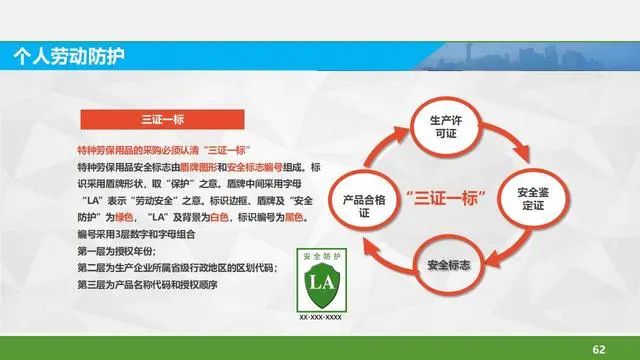 个人劳动防护

三证一标

特种劳保用品的采购必须认清“三证一标”

特种劳保用品安全标志由盾牌图形和安全标志编号组成。标识采用盾牌形状，取“保护”之意。盾牌中间采用字母“LA”表示“劳动安全”之意。标识边框、盾牌及“安全防护”为绿色，“LA”及背景为白色，标识编号为黑色。

编号采用3层数字和字母组合

第一层为授权年份；

第二层为生产企业所属省级行政地区的区划代码；

第三层为产品名称代码和授权顺序

安全防护

LA

XX-XXX-XXXX

生产许可证

安全鉴定证

安全标志

产品合格证

“三证一标”

62